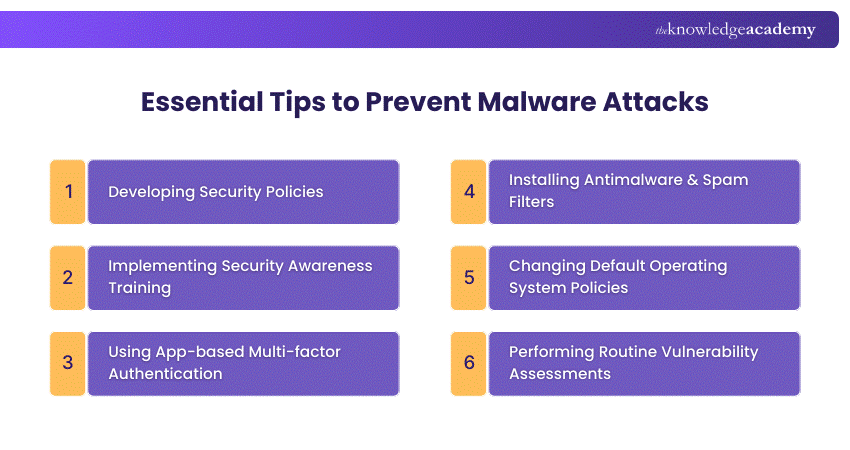 theknowledgeacademy

Essential Tips to Prevent Malware Attacks

1 Developing Security Policies

2 Implementing Security Awareness Training

3 Using App-based Multi-factor Authentication

4 Installing Antimalware & Spam Filters

5 Changing Default Operating System Policies

6 Performing Routine Vulnerability Assessments